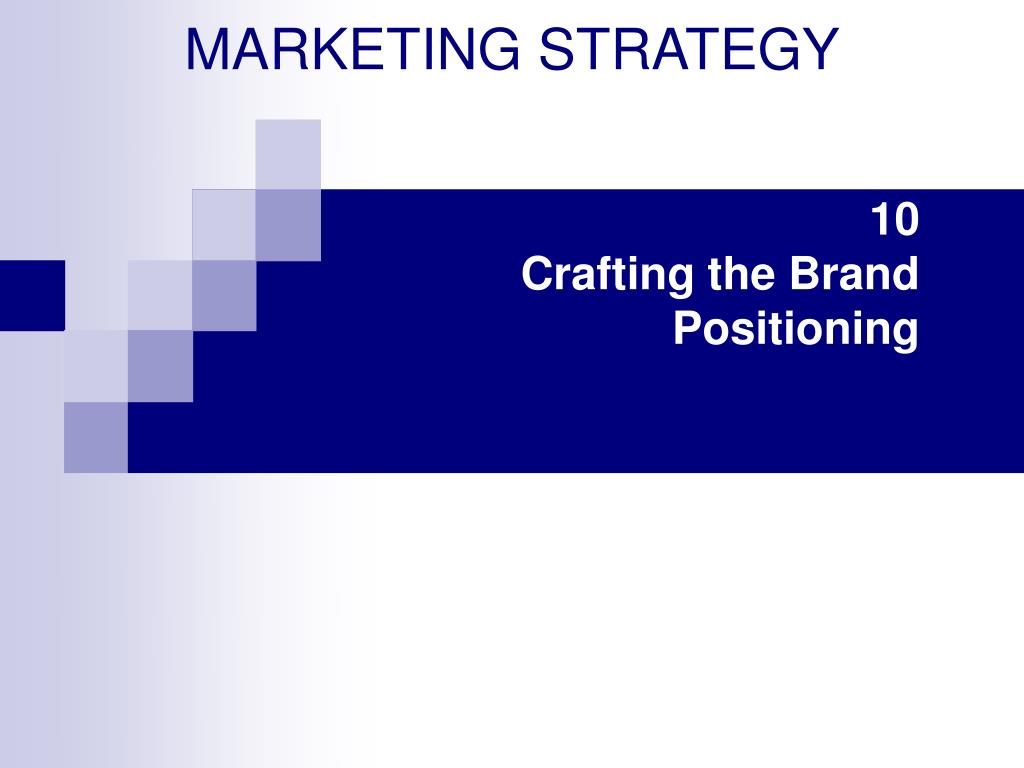 MARKETING STRATEGY

10
Crafting the Brand Positioning